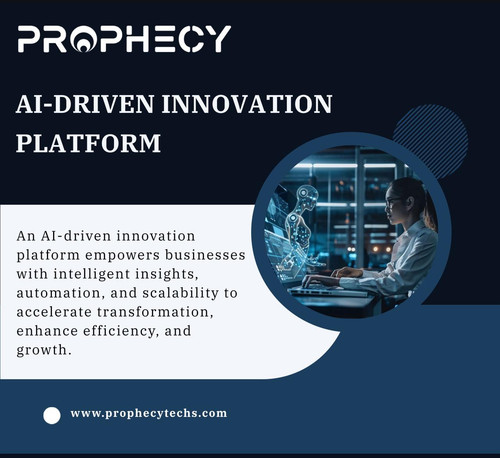 PROPHECY

AI-DRIVEN INNOVATION PLATFORM

An AI-driven innovation platform empowers businesses with intelligent insights, automation, and scalability to accelerate transformation, enhance efficiency, and growth.

www.prophecytechs.com